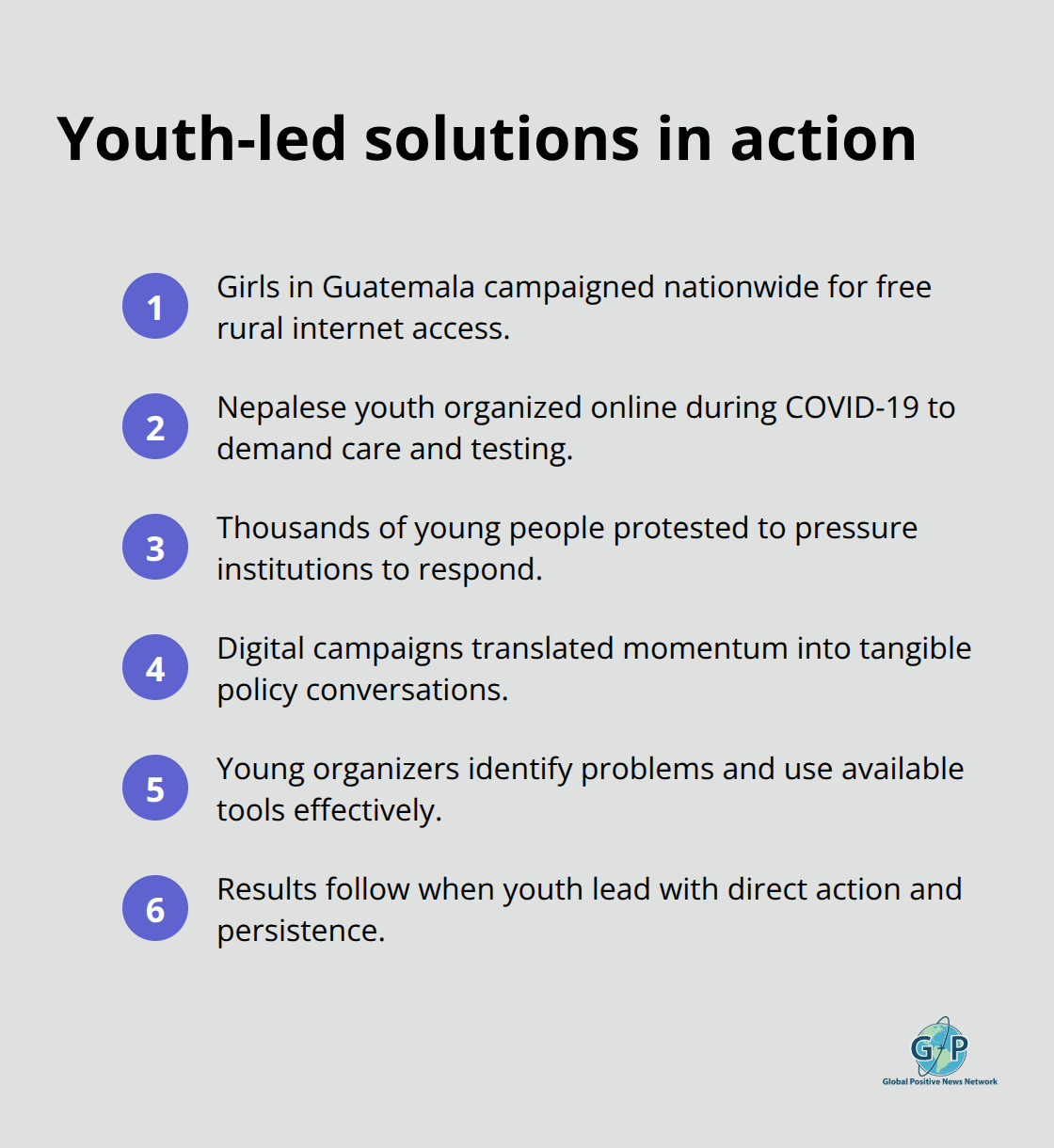 Youth-led solutions in action

1
Girls in Guatemala campaigned nationwide for free rural internet access.

2
Nepalese youth organized online during COVID-19 to demand care and testing.

3
Thousands of young people protested to pressure institutions to respond.

4
Digital campaigns translated momentum into tangible policy conversations.

5
Young organizers identify problems and use available tools effectively.

6
Results follow when youth lead with direct action and persistence.

G+P
Global Positive News Network